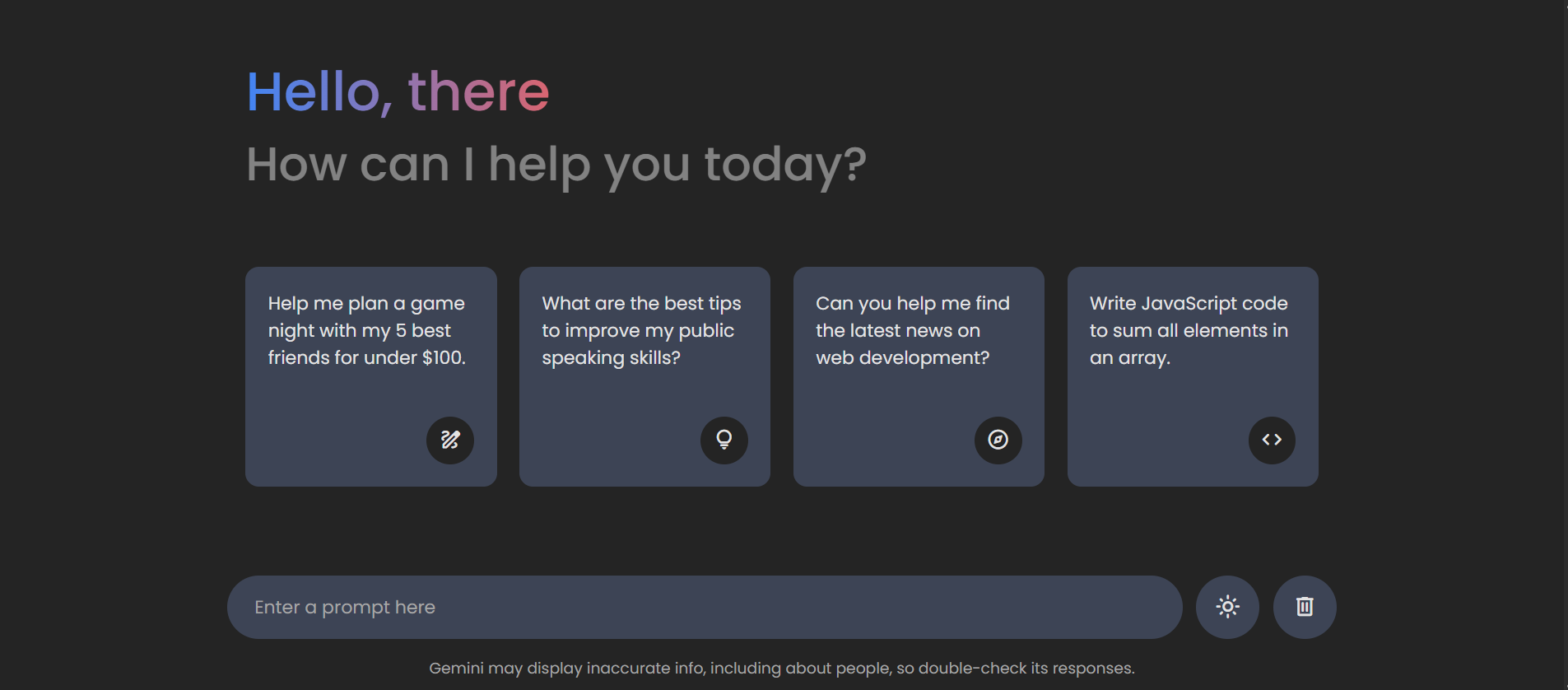 Hello, there
How can I help you today?

Help me plan a game night with my 5 best friends for under $100.

What are the best tips to improve my public speaking skills?

Can you help me find the latest news on web development?

Write JavaScript code to sum all elements in an array.

Enter a prompt here

Gemini may display inaccurate info, including about people, so double-check its responses.